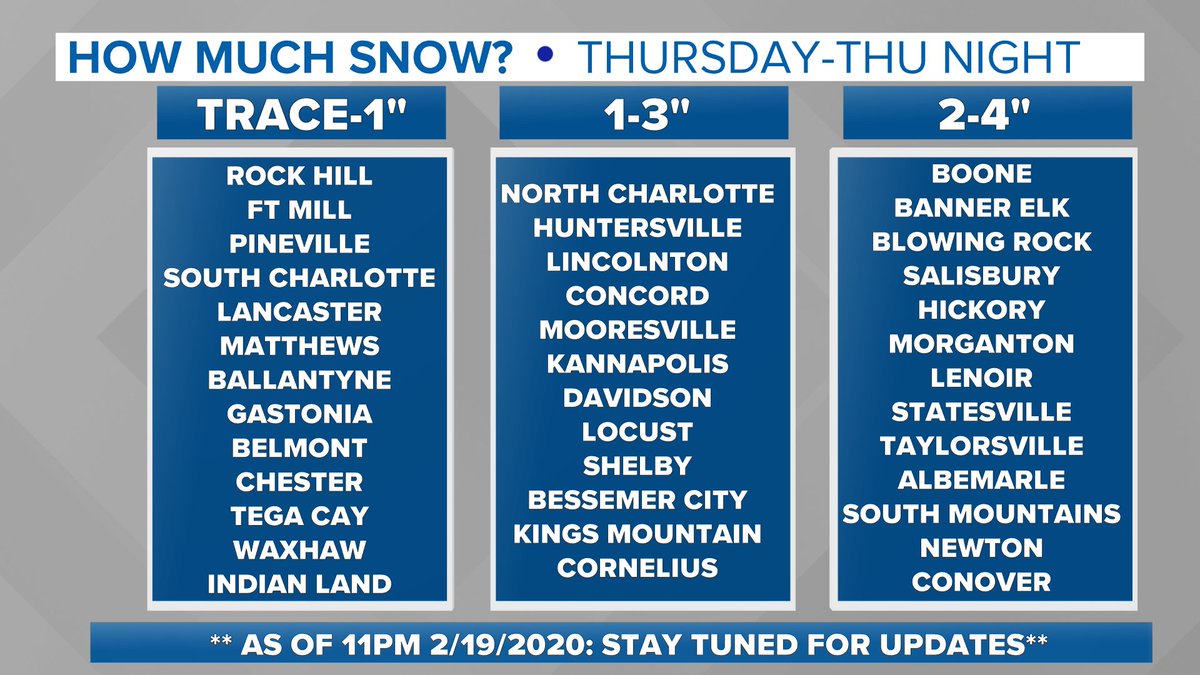 HOW MUCH SNOW? • THURSDAY-THU NIGHT

TRACE-1"

ROCK HILL
FT MILL
PINEVILLE
SOUTH CHARLOTTE
LANCASTER
MATTHEWS
BALLANTYNE
GASTONIA
BELMONT
CHESTER
TEGA CAY
WAXHAW
INDIAN LAND

1-3"

NORTH CHARLOTTE
HUNTERSVILLE
LINCOLNTON
CONCORD
MOORESVILLE
KANNAPOLIS
DAVIDSON
LOCUST
SHELBY
BESSEMER CITY
KINGS MOUNTAIN
CORNELIUS

2-4"

BOONE
BANNER ELK
BLOWING ROCK
SALISBURY
HICKORY
MORGANTON
LENOIR
STATESVILLE
TAYLORSVILLE
ALBEMARLE
SOUTH MOUNTAINS
NEWTON
CONOVER

** AS OF 11PM 2/19/2020: STAY TUNED FOR UPDATES**